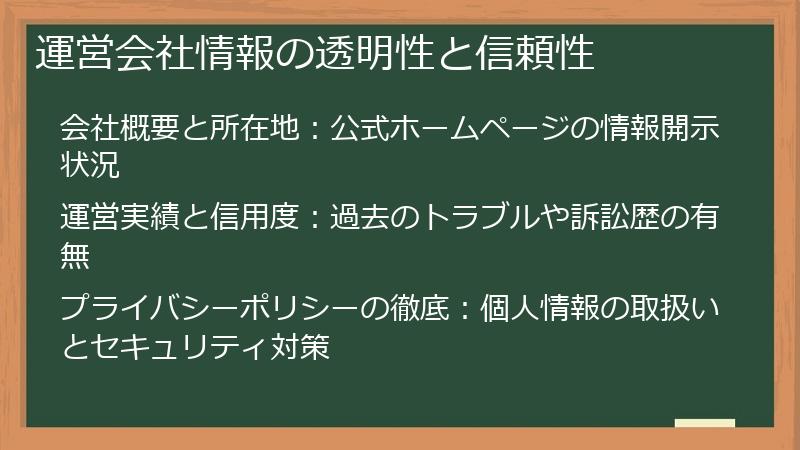 運営会社情報の透明性と信頼性

会社概要と所在地：公式ホームページの情報開示状況

運営実績と信用度：過去のトラブルや訴訟歴の有無

プライバシーポリシーの徹底：個人情報の取扱いとセキュリティ対策